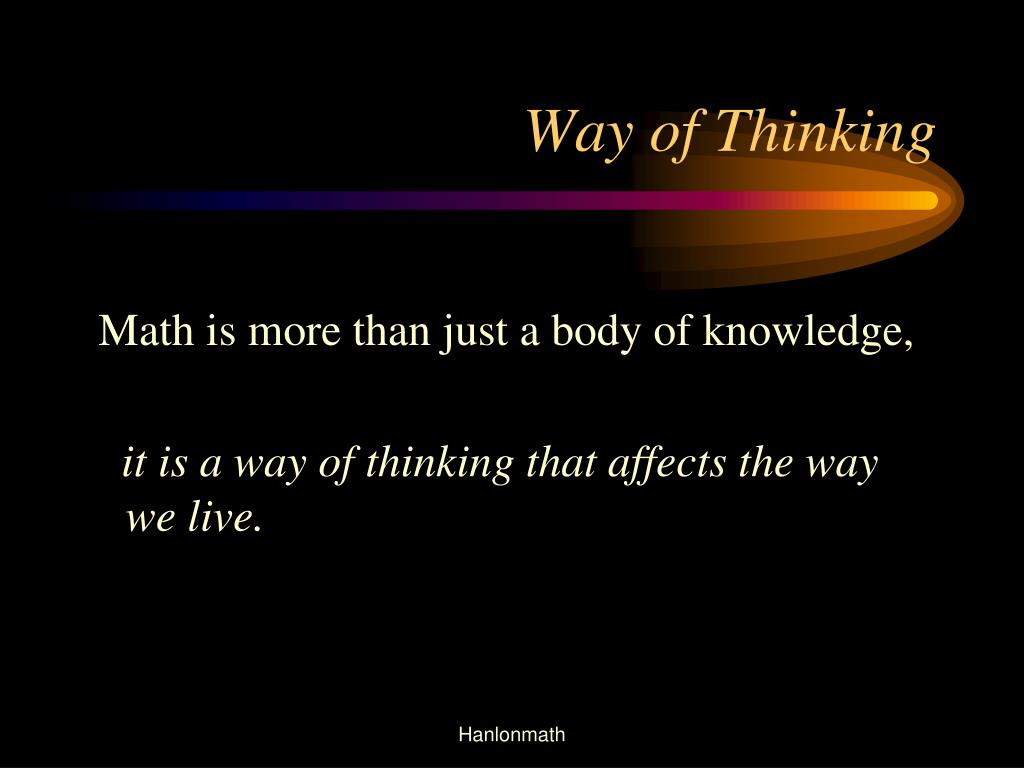 Way of Thinking

Math is more than just a body of knowledge,

it is a way of thinking that affects the way we live.

Hanlonmath